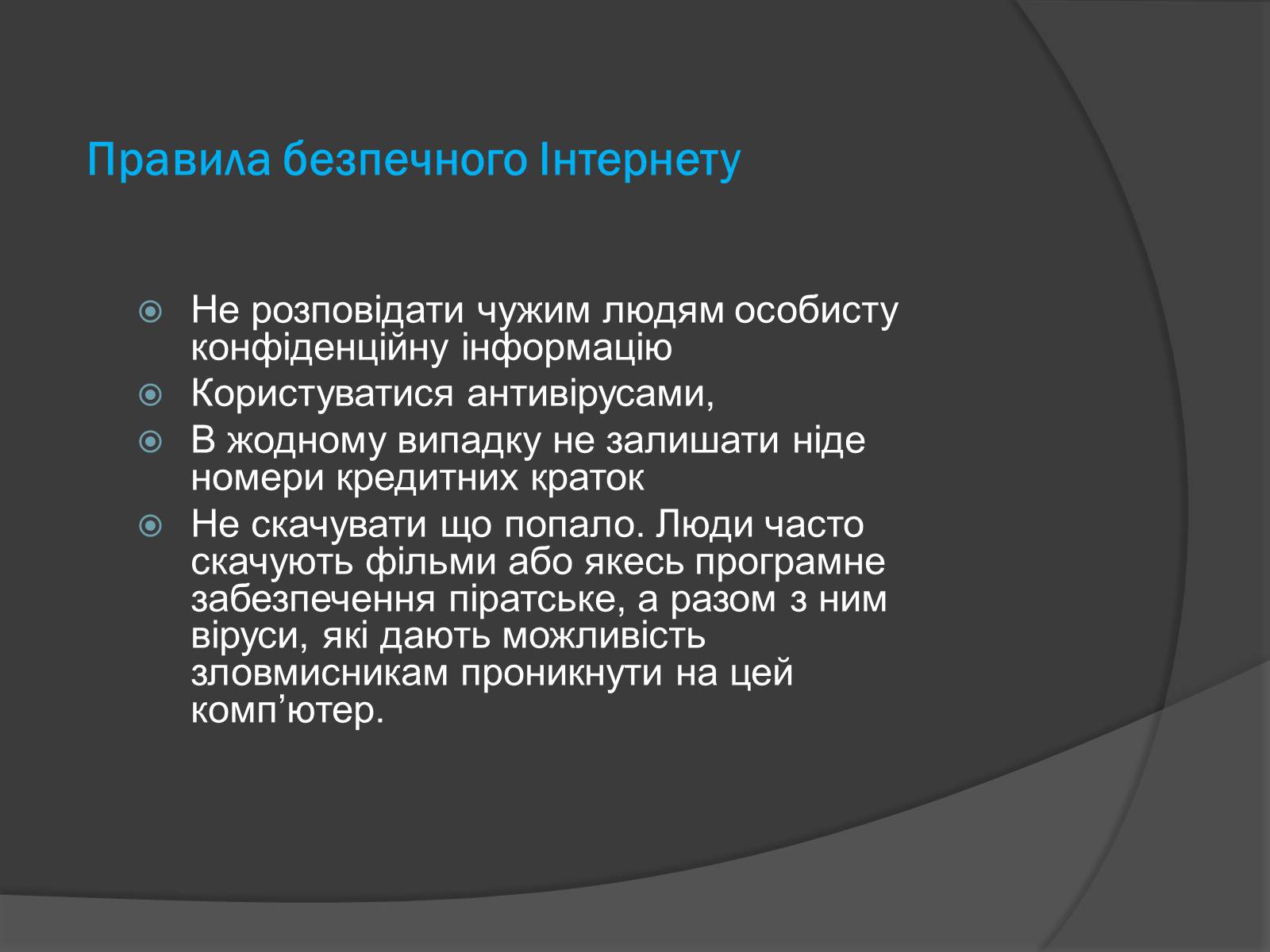 Правила безпечного Інтернету

Не розповідати чужим людям особисту конфіденційну інформацію

Користуватися антивірусами,

В жодному випадку не залишати ніде номери кредитних краток

Не скачувати що попало. Люди часто скачують фільми або якесь програмне забезпечення піратське, а разом з ним віруси, які дають можливість зловмисникам проникнути на цей комп’ютер.